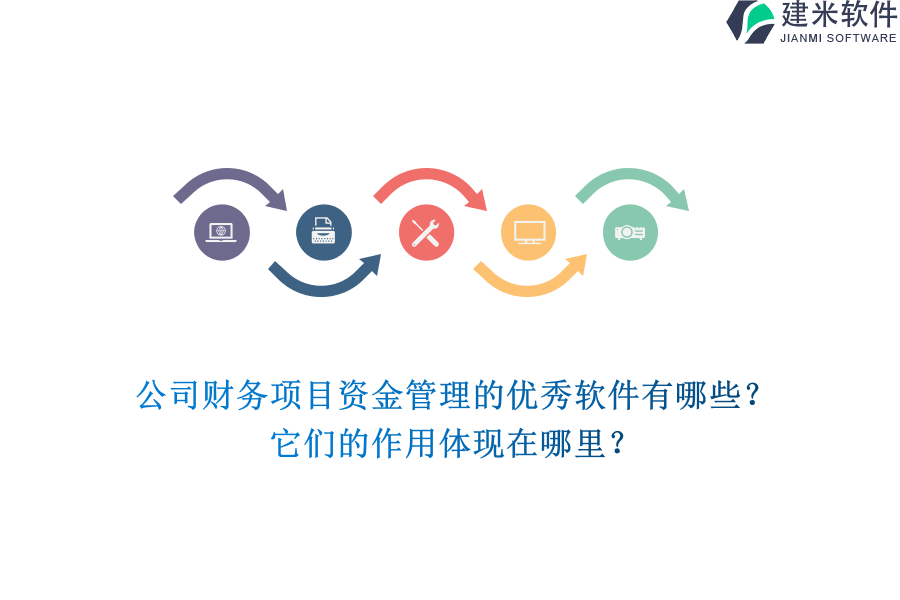 建米软件
JIANMI SOFTWARE

公司财务项目资金管理的优秀软件有哪些？
它们的作用体现在哪里？